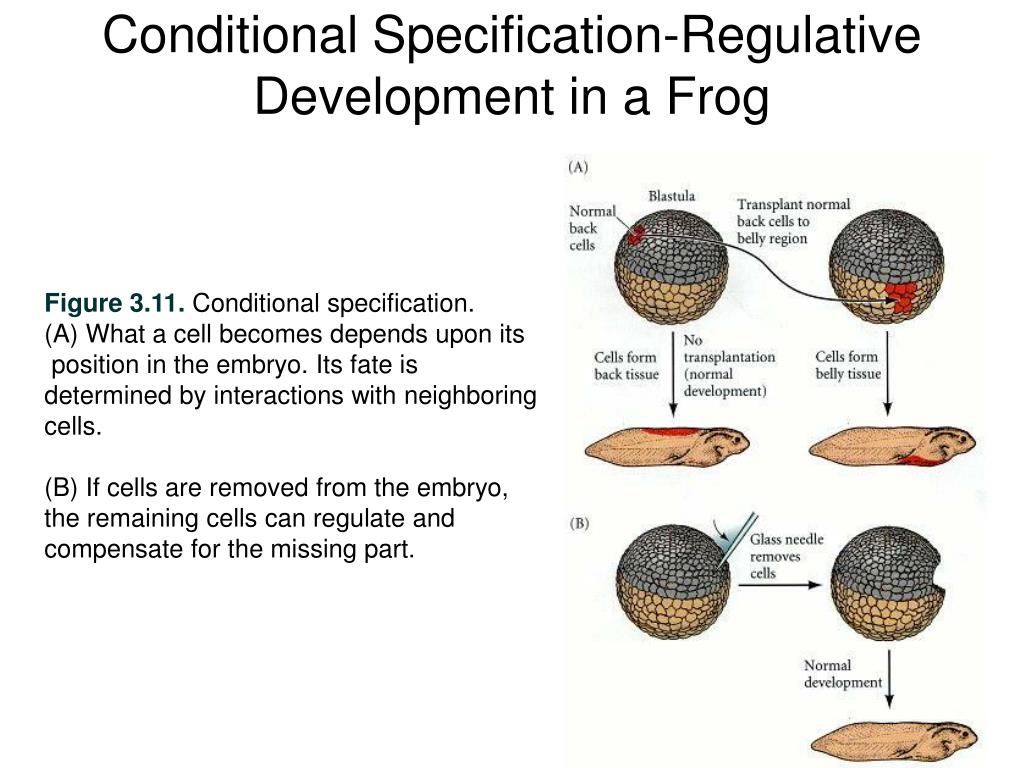 Conditional Specification-Regulative Development in a Frog

Figure 3.11. Conditional specification.
(A) What a cell becomes depends upon its position in the embryo. Its fate is determined by interactions with neighboring cells.

(B) If cells are removed from the embryo, the remaining cells can regulate and compensate for the missing part.

(A)

Blastula

Normal back cells

Transplant normal back cells to belly region

Cells form back tissue

No transplantation (normal development)

Cells form belly tissue

(B)

Glass needle removes cells

Normal development